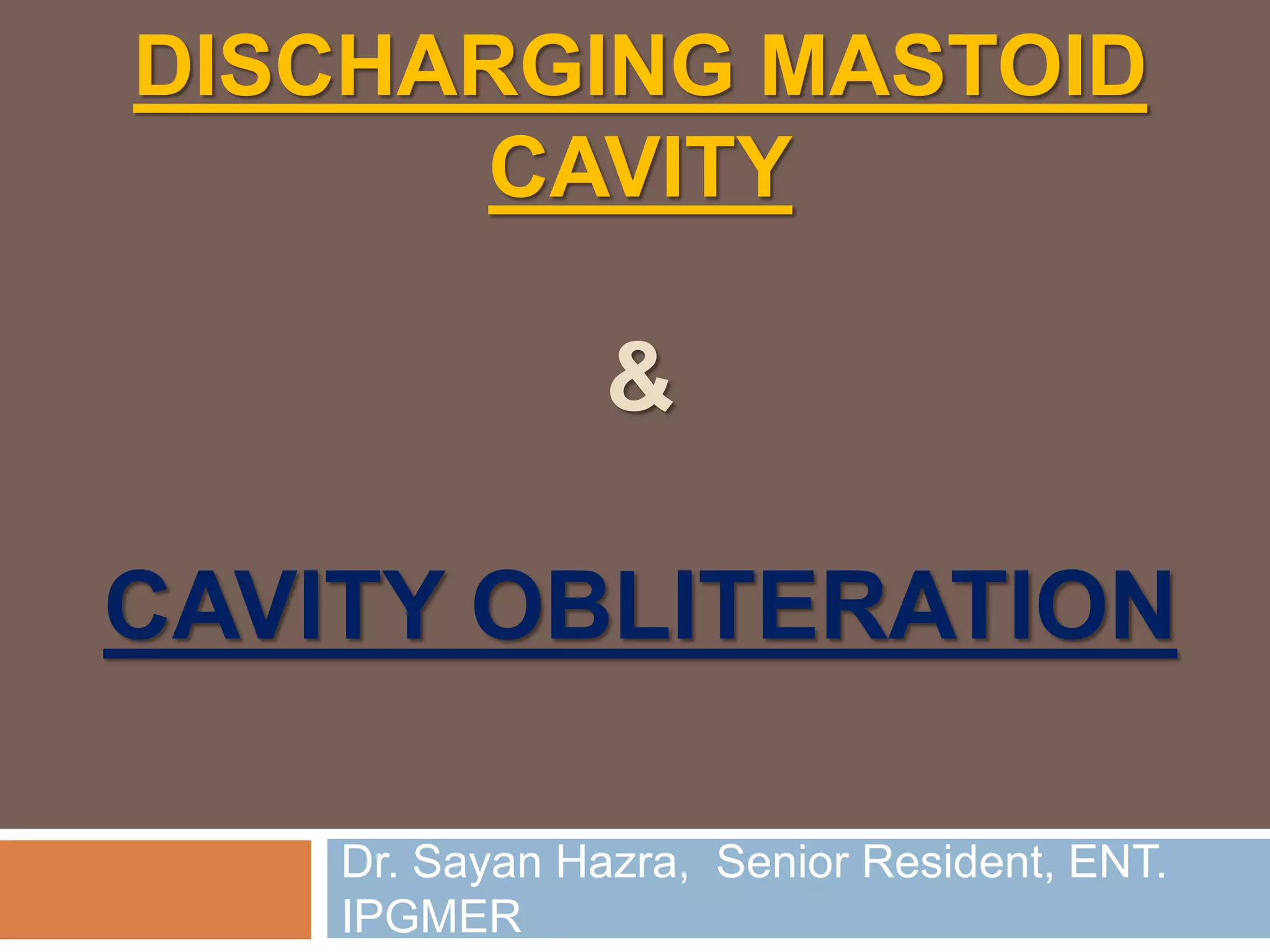 DISCHARGING MASTOID CAVITY

&

CAVITY OBLITERATION

Dr. Sayan Hazra, Senior Resident, ENT. IPGMER